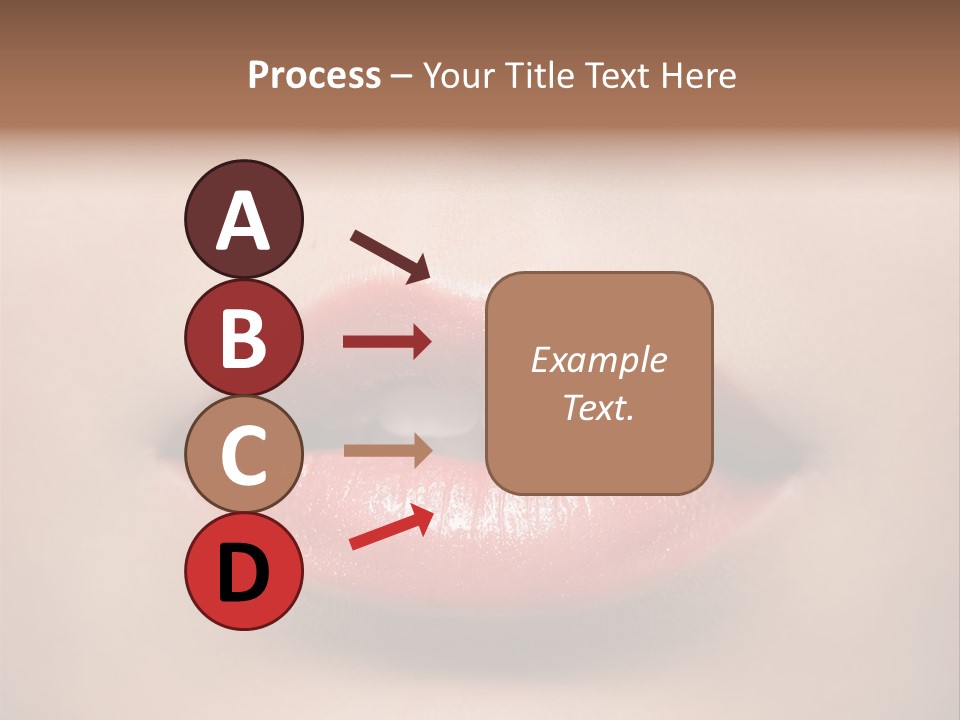 Process – Your Title Text Here

A

B

C

D

Example Text.